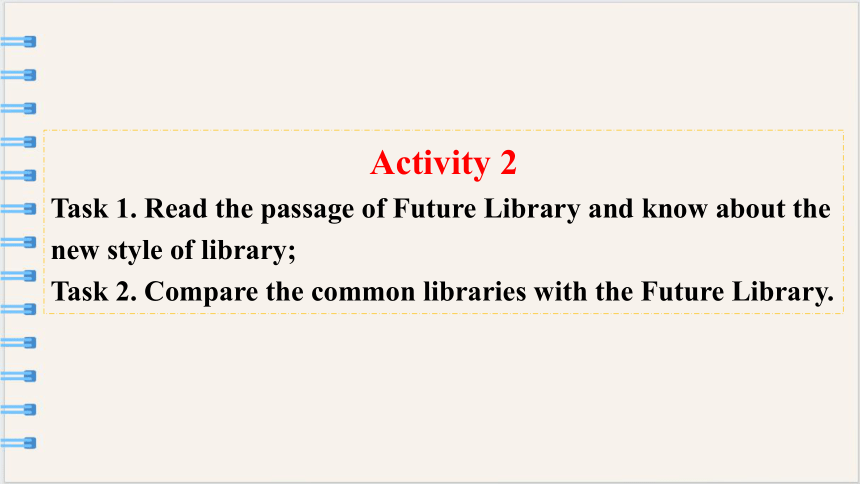 Activity 2

Task 1. Read the passage of Future Library and know about the new style of library;

Task 2. Compare the common libraries with the Future Library.